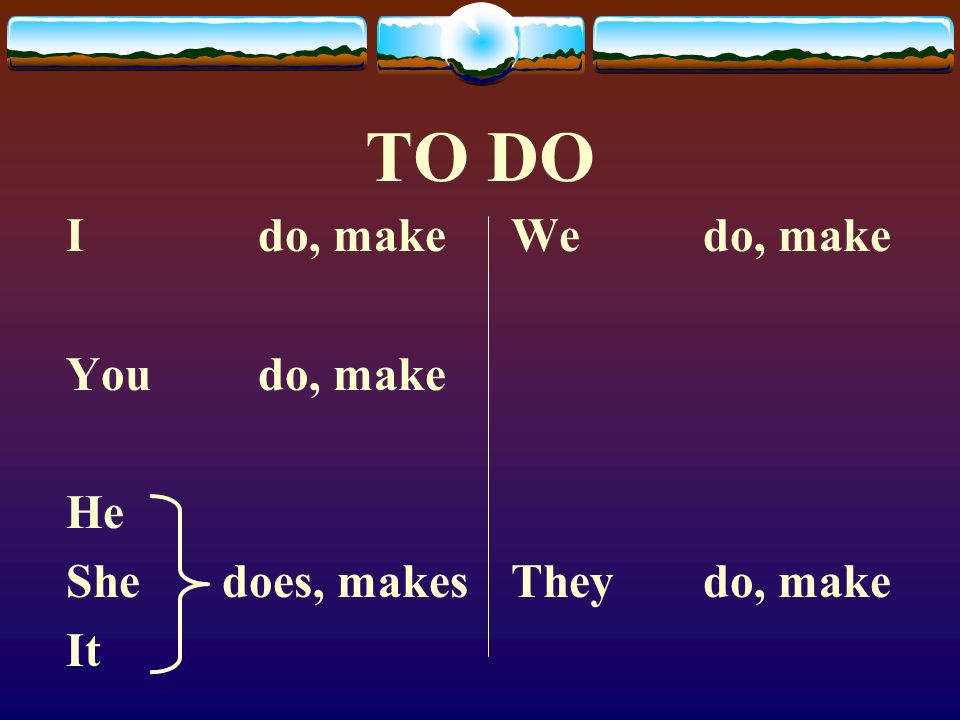 TO DO

I do, make

You do, make

He
She does, makes
It

We do, make

They do, make